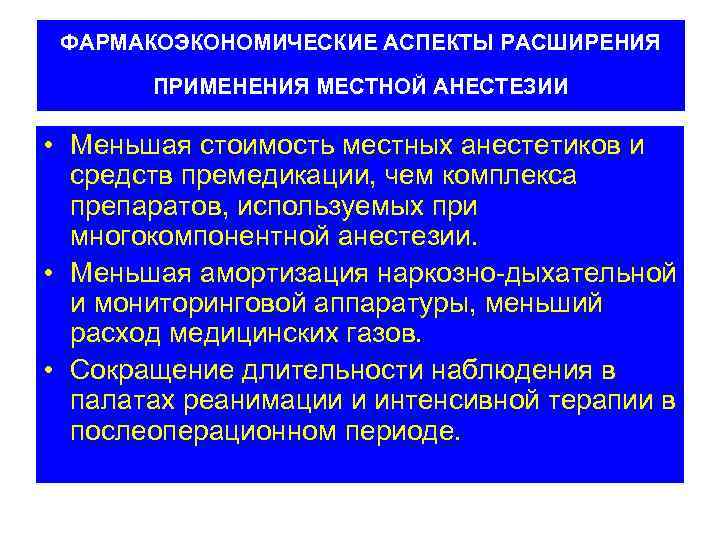 ФАРМАКОЭКОНОМИЧЕСКИЕ АСПЕКТЫ РАСШИРЕНИЯ ПРИМЕНЕНИЯ МЕСТНОЙ АНЕСТЕЗИИ

• Меньшая стоимость местных анестетиков и средств премедикации, чем комплекса препаратов, используемых при многокомпонентной анестезии.
• Меньшая амортизация наркозно-дыхательной и мониторинговой аппаратуры, меньший расход медицинских газов.
• Сокращение длительности наблюдения в палатах реанимации и интенсивной терапии в послеоперационном периоде.